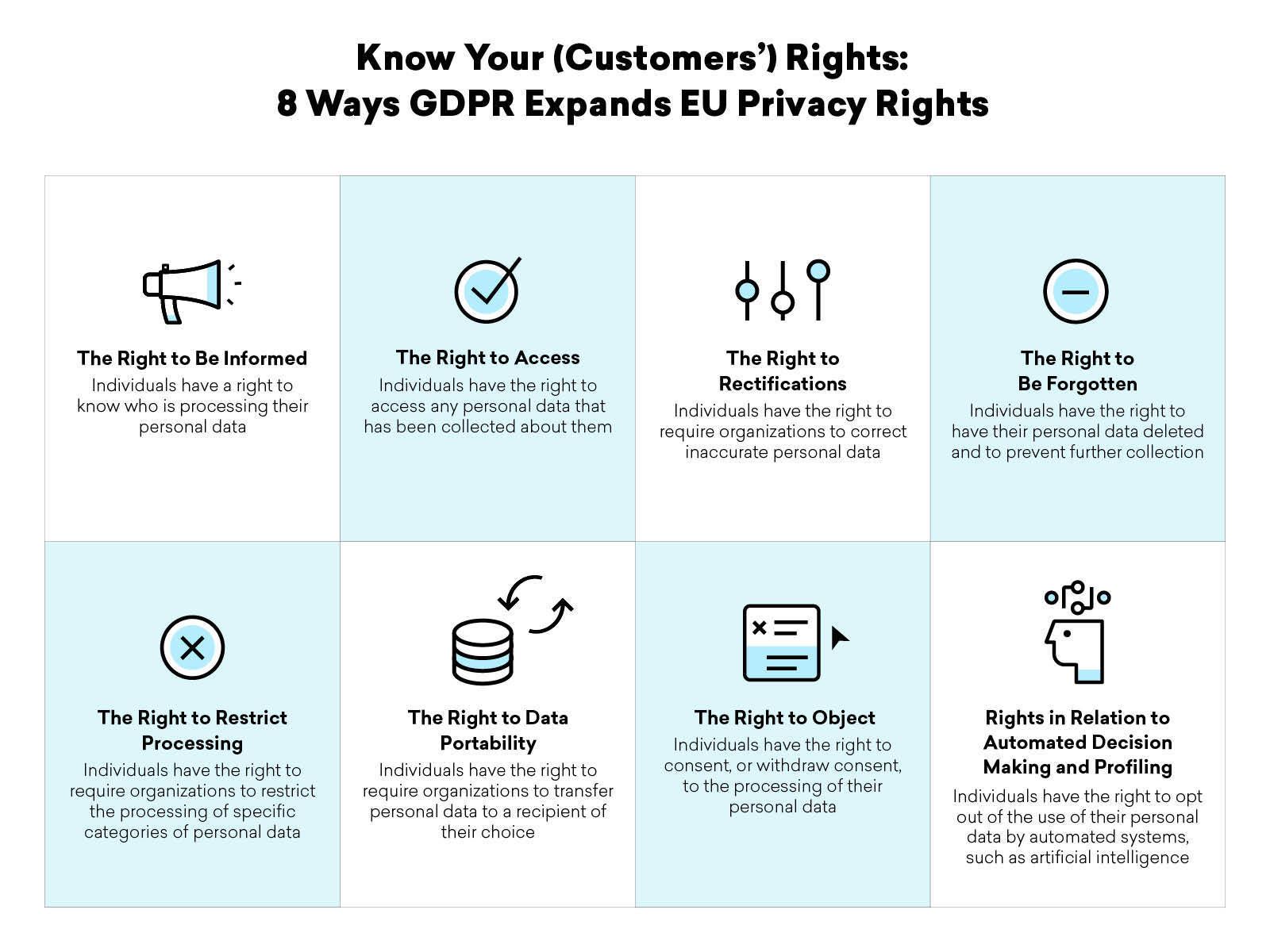 Know Your (Customers') Rights:
8 Ways GDPR Expands EU Privacy Rights

The Right to Be Informed
Individuals have a right to know who is processing their personal data

The Right to Access
Individuals have the right to access any personal data that has been collected about them

The Right to Rectifications
Individuals have the right to require organizations to correct inaccurate personal data

The Right to Be Forgotten
Individuals have the right to have their personal data deleted and to prevent further collection

The Right to Restrict Processing
Individuals have the right to require organizations to restrict the processing of specific categories of personal data

The Right to Data Portability
Individuals have the right to require organizations to transfer personal data to a recipient of their choice

The Right to Object
Individuals have the right to consent, or withdraw consent, to the processing of their personal data

Rights in Relation to Automated Decision Making and Profiling
Individuals have the right to opt out of the use of their personal data by automated systems, such as artificial intelligence